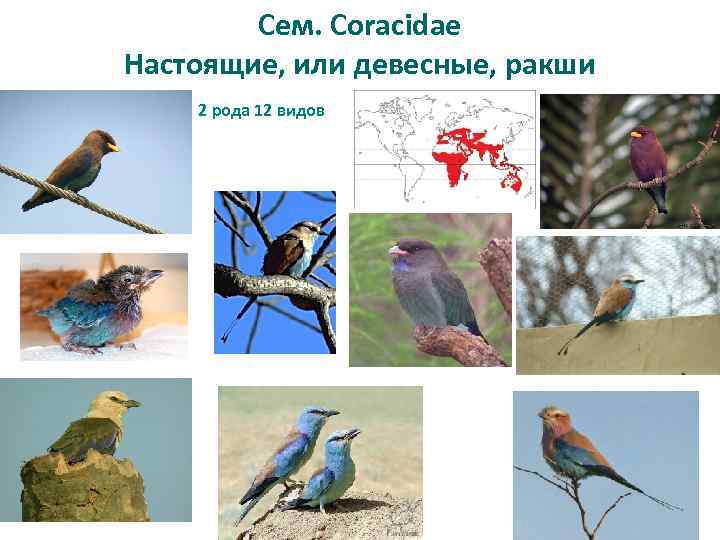 Сем. Coracidae
Настоящие, или девесные, ракши

2 рода 12 видов